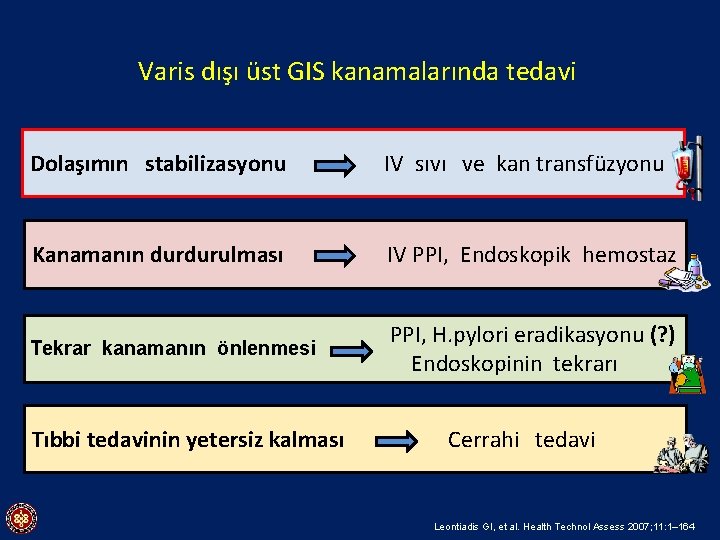 Varis dışı üst GIS kanamalarında tedavi

Dolaşımın stabilizasyonu IV sıvı ve kan transfüzyonu

Kanamanın durdurulması IV PPI, Endoskopik hemostaz

Tekrar kanamanın önlenmesi PPI, H.pylori eradikasyonu (?) Endoskopinin tekrarı

Tıbbi tedavinin yetersiz kalması Cerrahi tedavi

Leontiadis GI, et al. Health Technol Assess 2007;11:1–164